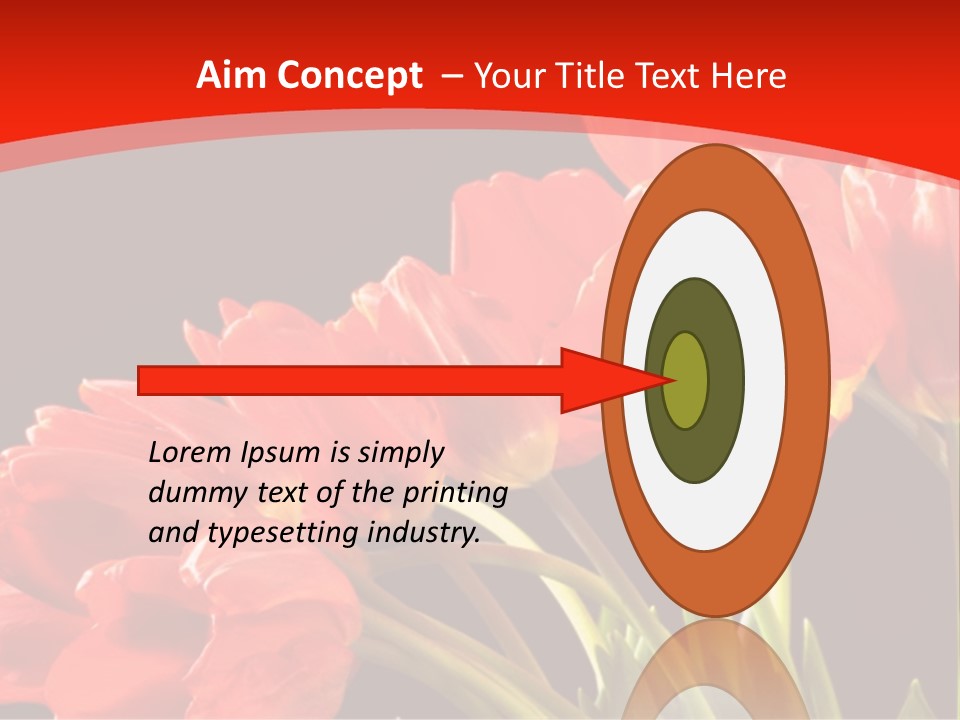 Aim Concept – Your Title Text Here

Lorem Ipsum is simply dummy text of the printing and typesetting industry.